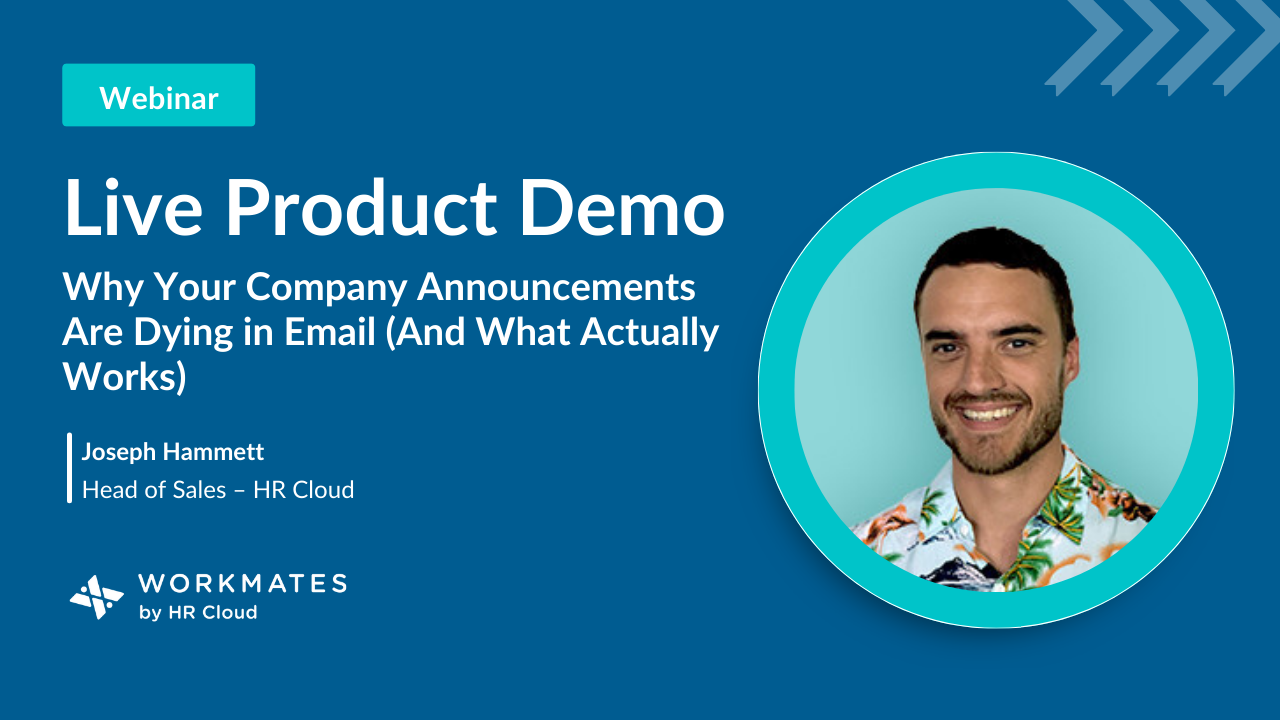 Webinar

Live Product Demo

Why Your Company Announcements Are Dying in Email (And What Actually Works)

Joseph Hammett
Head of Sales – HR Cloud

WORKMATES
by HR Cloud